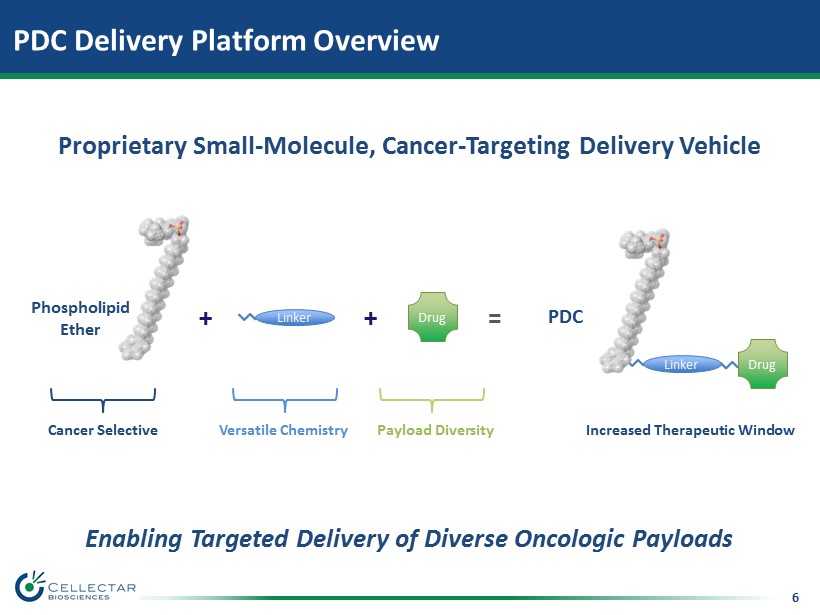 PDC Delivery Platform Overview

Proprietary Small-Molecule, Cancer-Targeting Delivery Vehicle

Phospholipid Ether + Linker + Drug = PDC

Linker Drug

Cancer Selective

Versatile Chemistry

Payload Diversity

Increased Therapeutic Window

Enabling Targeted Delivery of Diverse Oncologic Payloads

CELLECTAR BIOSCIENCES

6